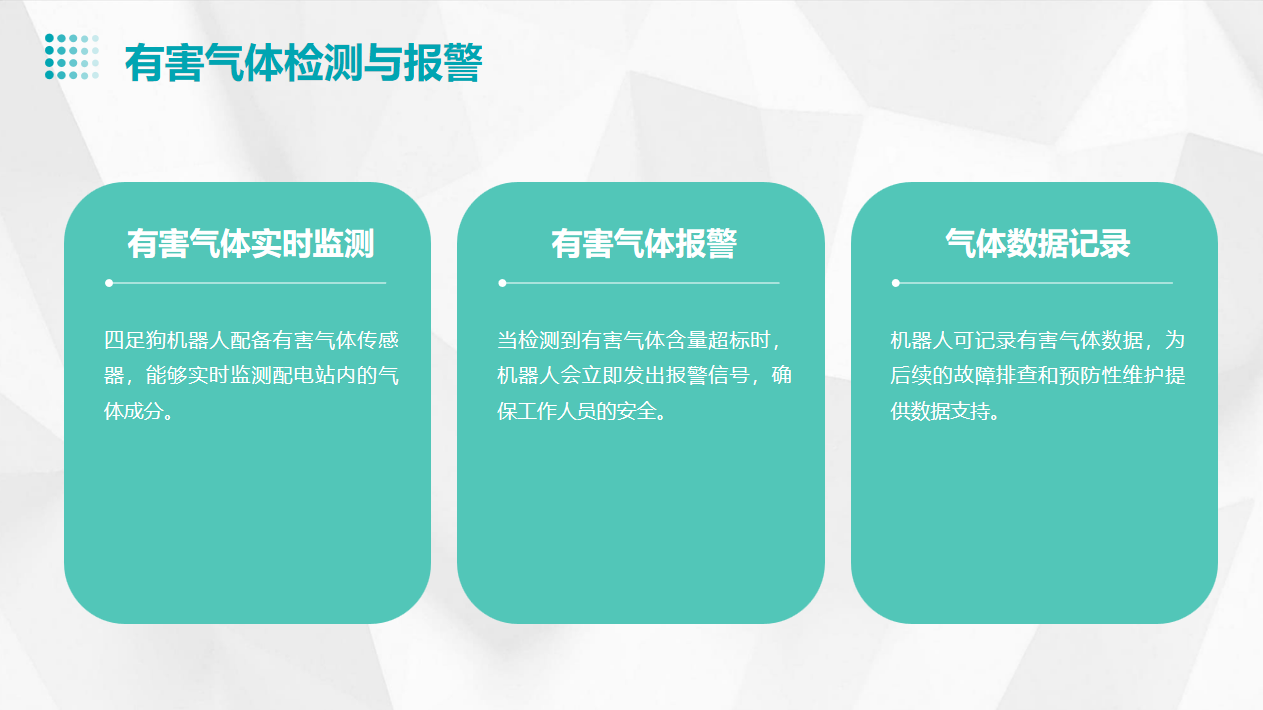 有害气体检测与报警

有害气体实时监测

四足狗机器人配备有害气体传感器，能够实时监测配电站内的气体成分。

有害气体报警

当检测到有害气体含量超标时，机器人会立即发出报警信号，确保工作人员的安全。

气体数据记录

机器人可记录有害气体数据，为后续的故障排查和预防性维护提供数据支持。